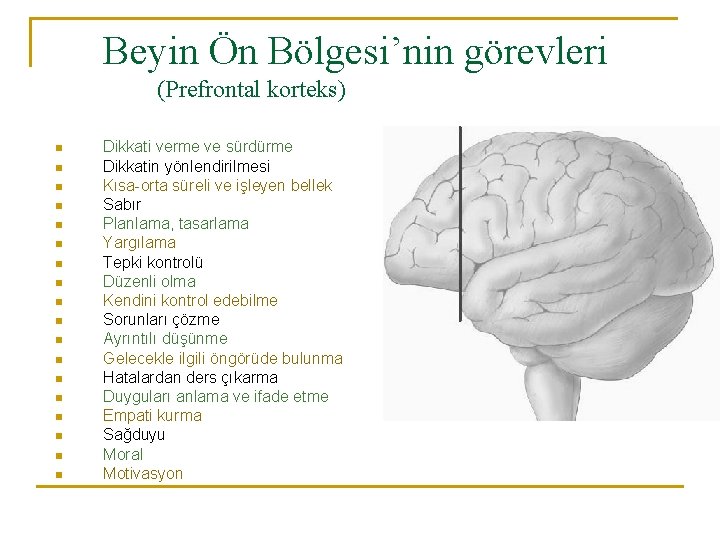 Beyin Ön Bölgesi'nin görevleri
(Prefrontal korteks)

- Dikkati verme ve sürdürme
- Dikkatin yönlendirilmesi
- Kısa-orta süreli ve işleyen bellek
- Sabır
- Planlama, tasarlama
- Yargılama
- Tepki kontrolü
- Düzenli olma
- Kendini kontrol edebilme
- Sorunları çözme
- Ayrıntılı düşünme
- Gelecekle ilgili öngörüde bulunma
- Hatalardan ders çıkarma
- Duyguları anlama ve ifade etme
- Empati kurma
- Sağduyu
- Moral
- Motivasyon